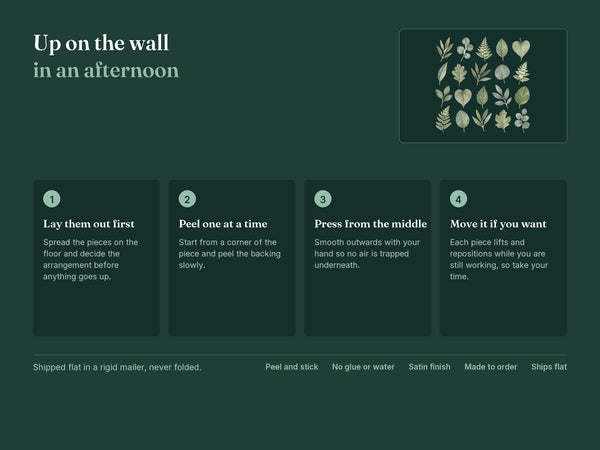 Up on the wall
in an afternoon

1
Lay them out first
Spread the pieces on the floor and decide the arrangement before anything goes up.

2
Peel one at a time
Start from a corner of the piece and peel the backing slowly.

3
Press from the middle
Smooth outwards with your hand so no air is trapped underneath.

4
Move it if you want
Each piece lifts and repositions while you are still working, so take your time.

Shipped flat in a rigid mailer, never folded.

Peel and stick No glue or water Satin finish Made to order Ships flat